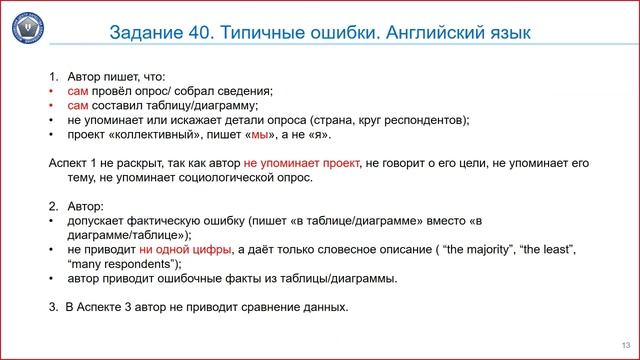 Задание 40. Типичные ошибки. Английский язык

1. Автор пишет, что:
• сам провёл опрос/ собрал сведения;
• сам составил таблицу/диаграмму;
• не упоминает или искажает детали опроса (страна, круг респондентов);
• проект «коллективный», пишет «мы», а не «я».

Аспект 1 не раскрыт, так как автор не упоминает проект, не говорит о его цели, не упоминает его тему, не упоминает социологической опрос.

2. Автор:
• допускает фактическую ошибку (пишет «в таблице/диаграмме» вместо «в диаграмме/таблице»);
• не приводит ни одной цифры, а даёт только словесное описание ( “the majority”, “the least”, “many respondents”);
• автор приводит ошибочные факты из таблицы/диаграммы.

3. В Аспекте 3 автор не приводит сравнение данных.

13